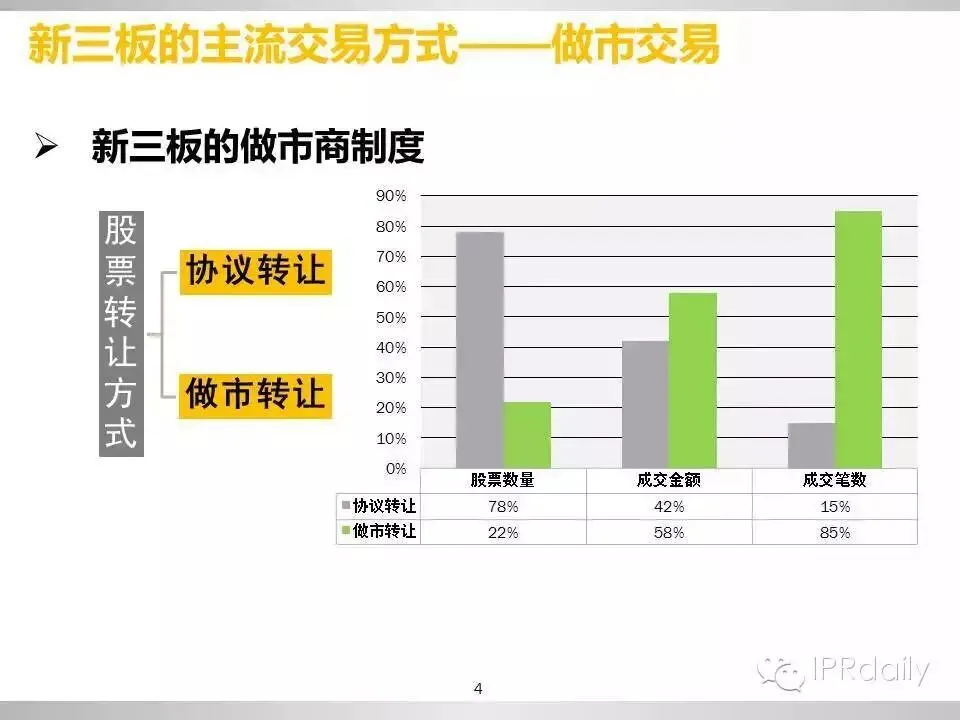 新三板的主流交易方式——做市交易

➢ 新三板的做市商制度

股票转让方式

协议转让

做市转让

90%
80%
70%
60%
50%
40%
30%
20%
10%
0%

| | 股票数量 | 成交金额 | 成交笔数 |
|---|---|---|---|
| 协议转让 | 78% | 42% | 15% |
| 做市转让 | 22% | 58% | 85% |

4

IPRdaily